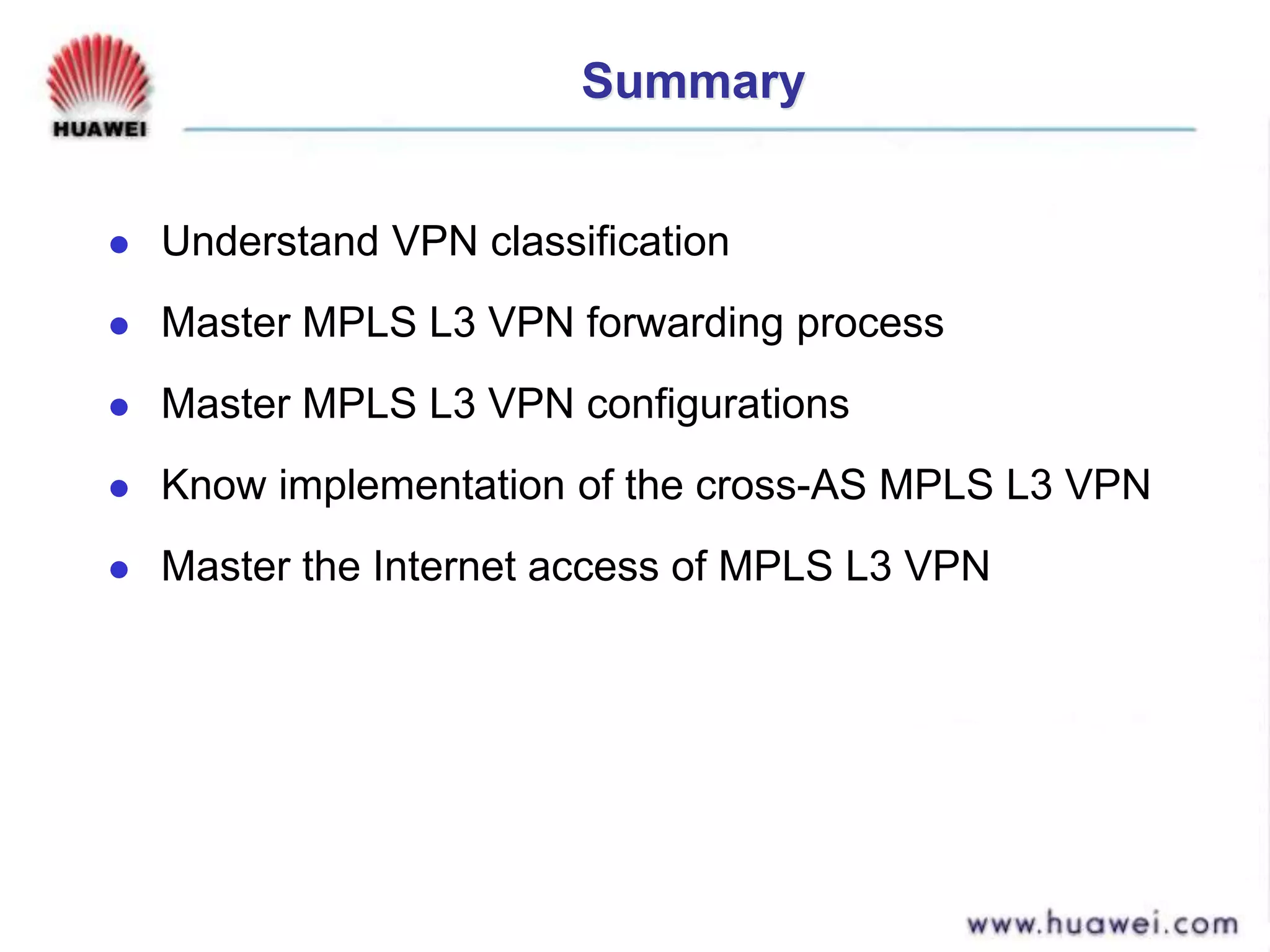 HUAWEI

Summary

- Understand VPN classification
- Master MPLS L3 VPN forwarding process
- Master MPLS L3 VPN configurations
- Know implementation of the cross-AS MPLS L3 VPN
- Master the Internet access of MPLS L3 VPN

www.huawei.com